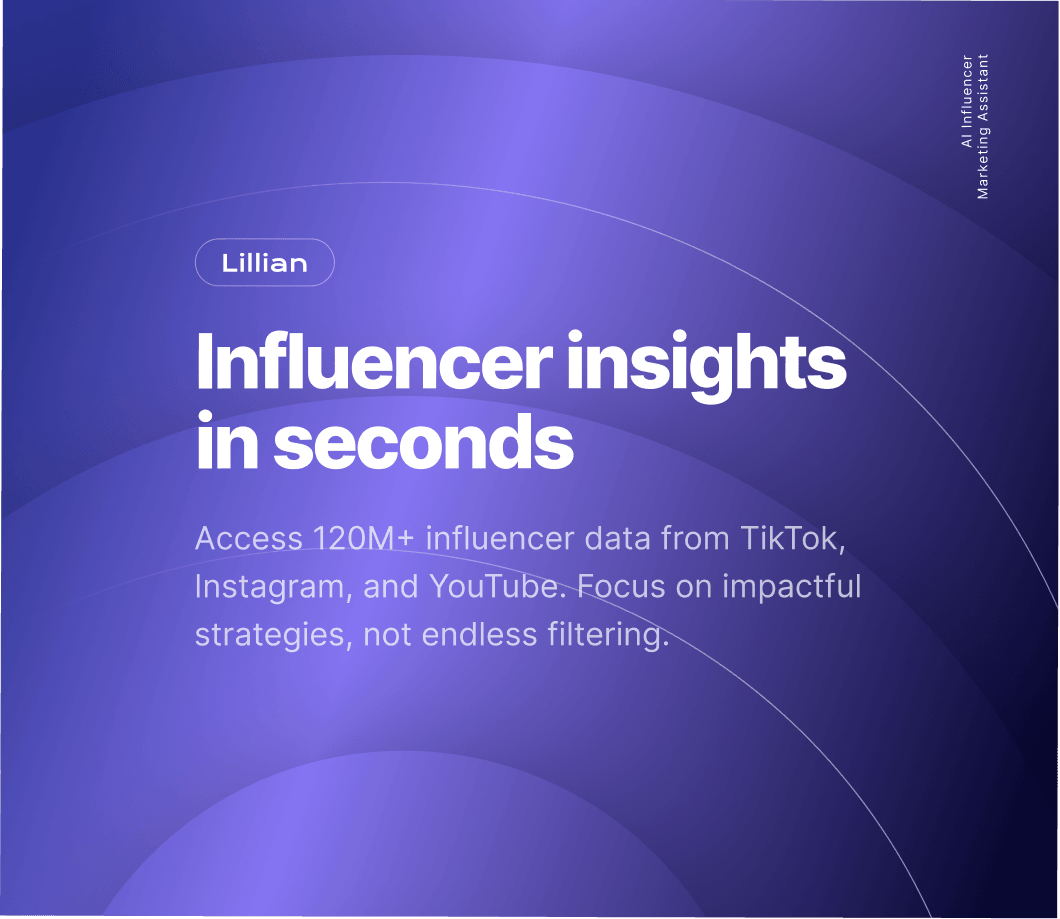 AI Influencer Marketing Assistant

Lillian

Influencer insights in seconds

Access 120M+ influencer data from TikTok, Instagram, and YouTube. Focus on impactful strategies, not endless filtering.